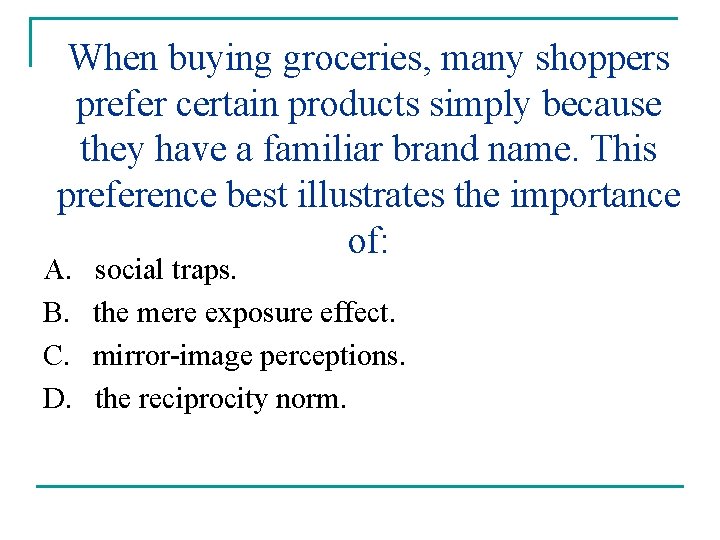 When buying groceries, many shoppers prefer certain products simply because they have a familiar brand name. This preference best illustrates the importance of:

A. social traps.
B. the mere exposure effect.
C. mirror-image perceptions.
D. the reciprocity norm.